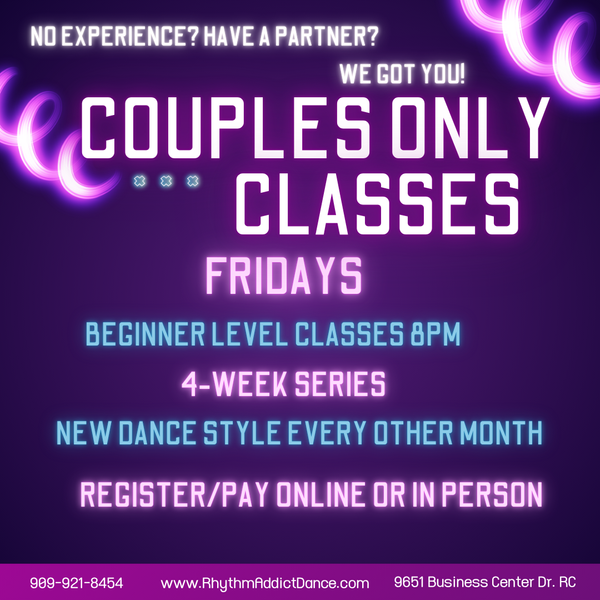 NO EXPERIENCE? HAVE A PARTNER?

WE GOT YOU!

COUPLES ONLY CLASSES

FRIDAYS

BEGINNER LEVEL CLASSES 8PM

4-WEEK SERIES

NEW DANCE STYLE EVERY OTHER MONTH

REGISTER/PAY ONLINE OR IN PERSON

909-921-8454 www.RhythmAddictDance.com 9651 Business Center Dr. RC